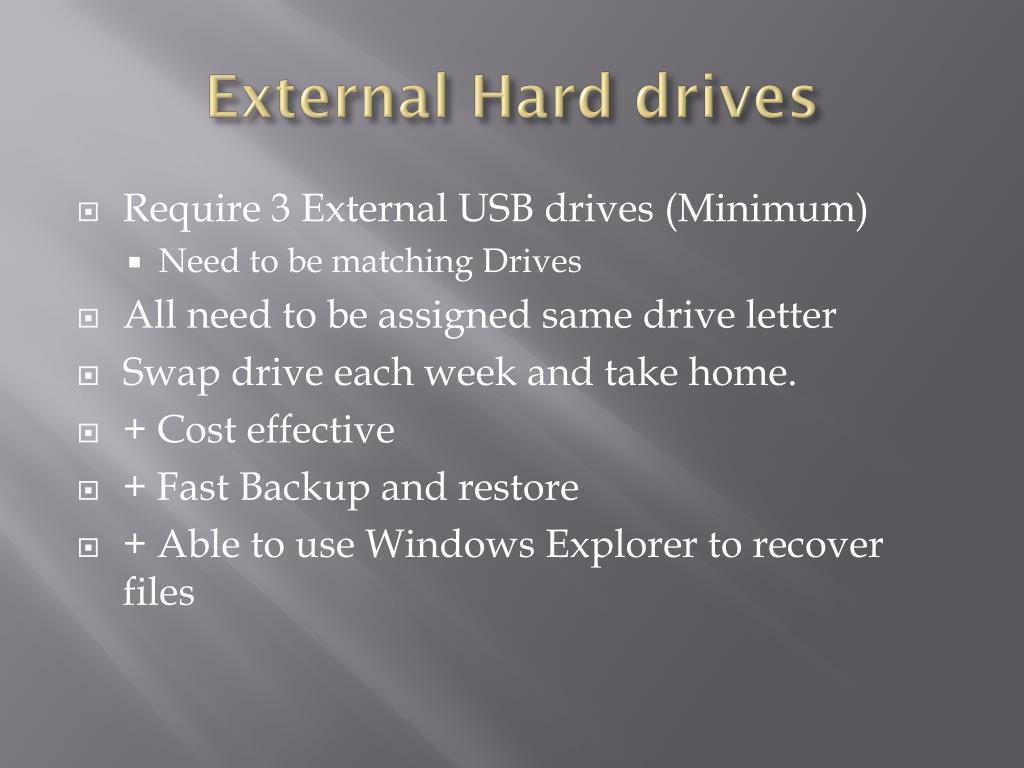 External Hard drives

Require 3 External USB drives (Minimum)
Need to be matching Drives
All need to be assigned same drive letter
Swap drive each week and take home.
+ Cost effective
+ Fast Backup and restore
+ Able to use Windows Explorer to recover files